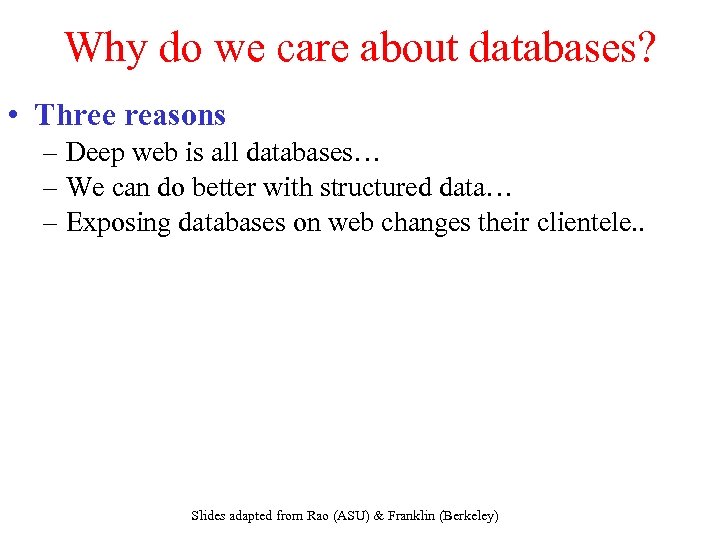 Why do we care about databases?

• Three reasons
– Deep web is all databases…
– We can do better with structured data…
– Exposing databases on web changes their clientele..

Slides adapted from Rao (ASU) & Franklin (Berkeley)